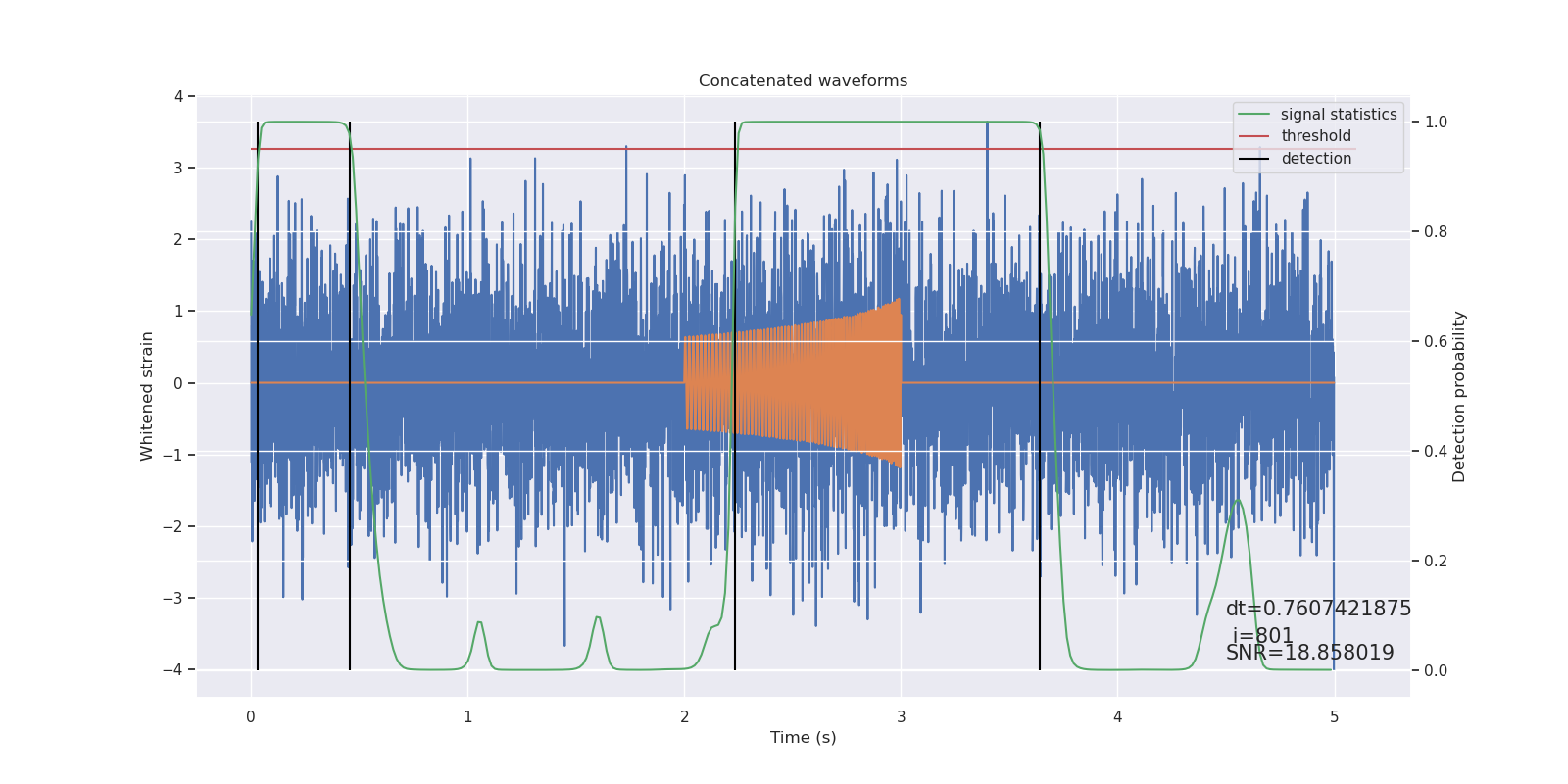 Concatenated waveforms

signal statistics
threshold
detection

Whitened strain

4
3
2
1
0
−1
−2
−3
−4

Detection probability

1.0
0.8
0.6
0.4
0.2
0.0

dt=0.7607421875
i=801
SNR=18.858019

0
1
2
3
4
5

Time (s)